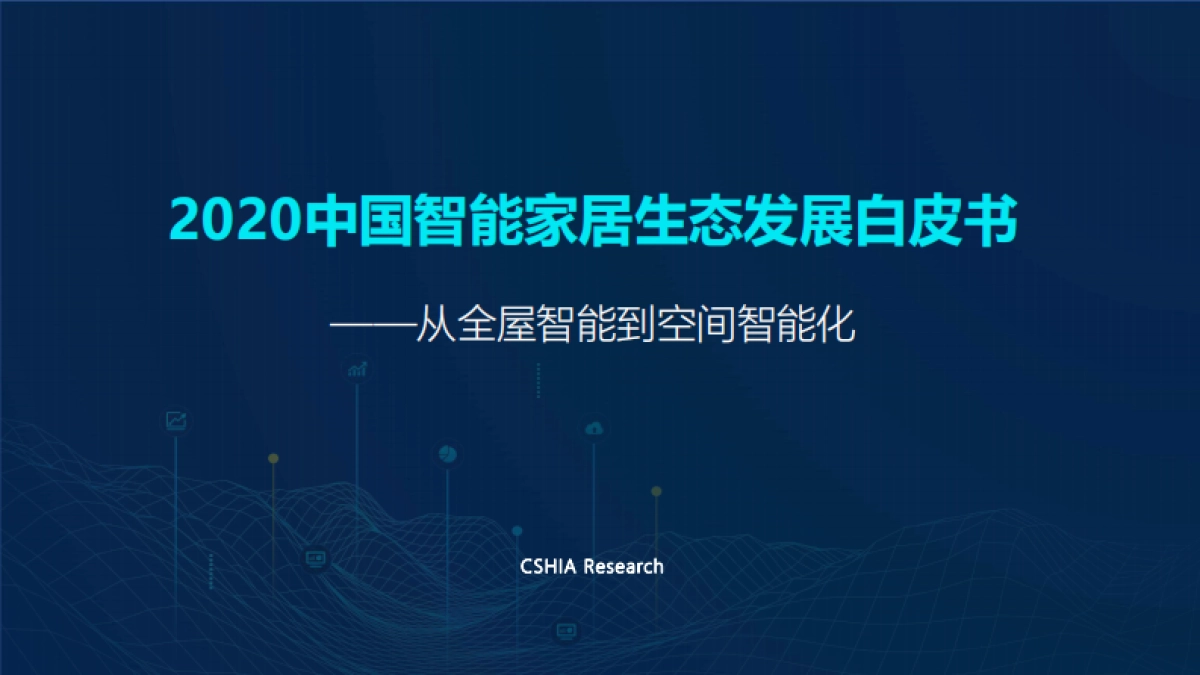 2020中国智能家居生态发展白皮书

——从全屋智能到空间智能化

CSHIA Research